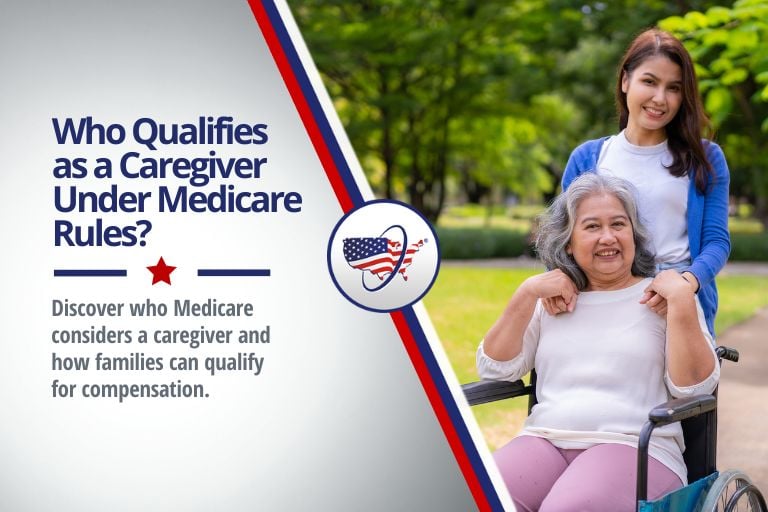 Who Qualifies as a Caregiver Under Medicare Rules?

Discover who Medicare considers a caregiver and how families can qualify for compensation.